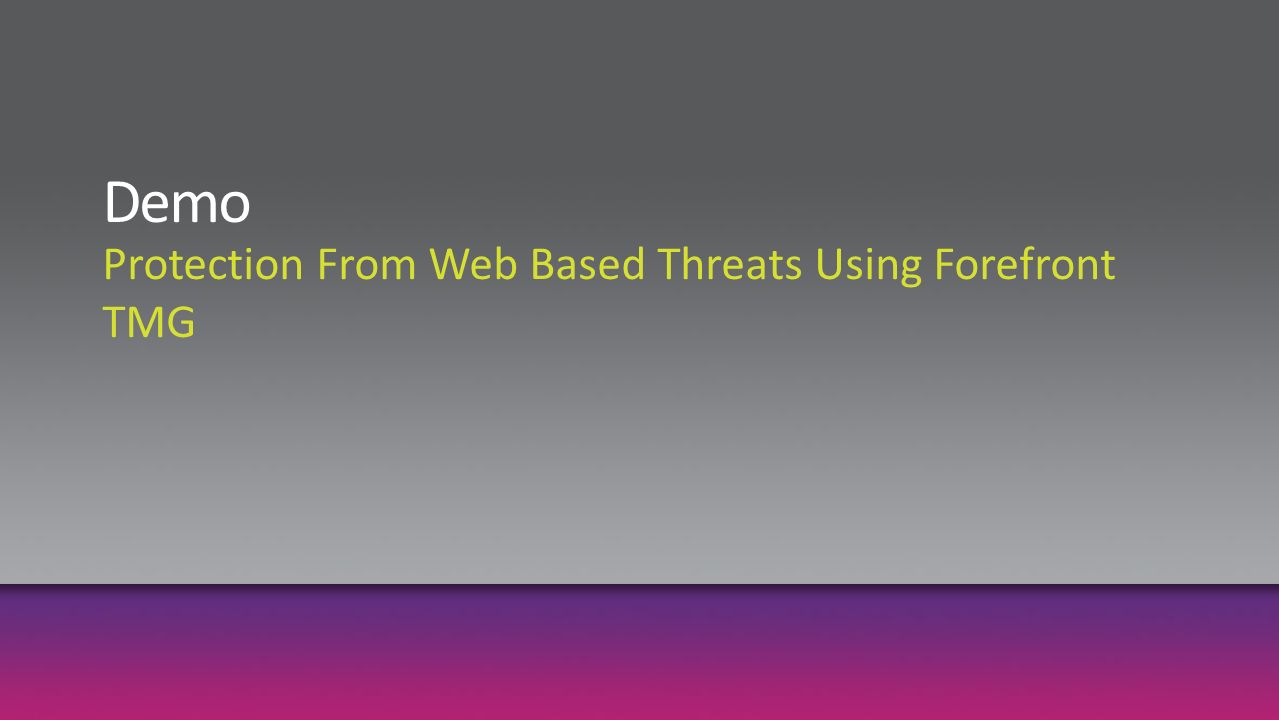 Demo
Protection From Web Based Threats Using Forefront TMG